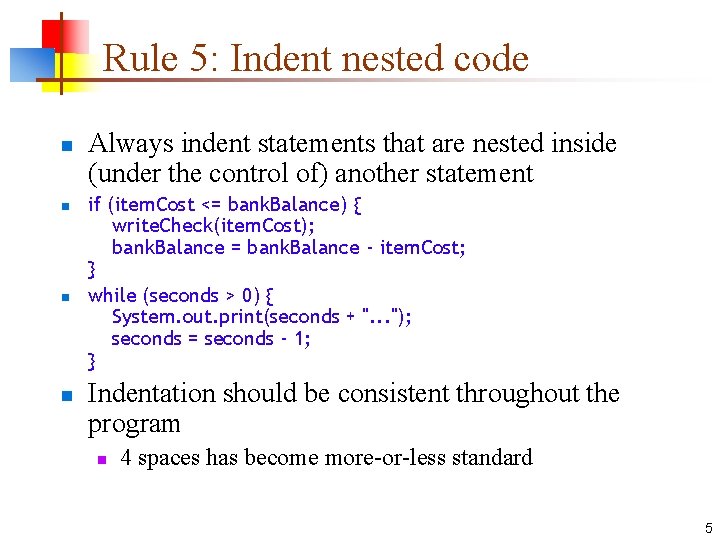 Rule 5: Indent nested code

Always indent statements that are nested inside (under the control of) another statement

if (itemCost <= bankBalance) {
    writeCheck(itemCost);
    bankBalance = bankBalance - itemCost;
}

while (seconds > 0) {
    System.out.print(seconds + "...");
    seconds = seconds - 1;
}

Indentation should be consistent throughout the program

4 spaces has become more-or-less standard

5